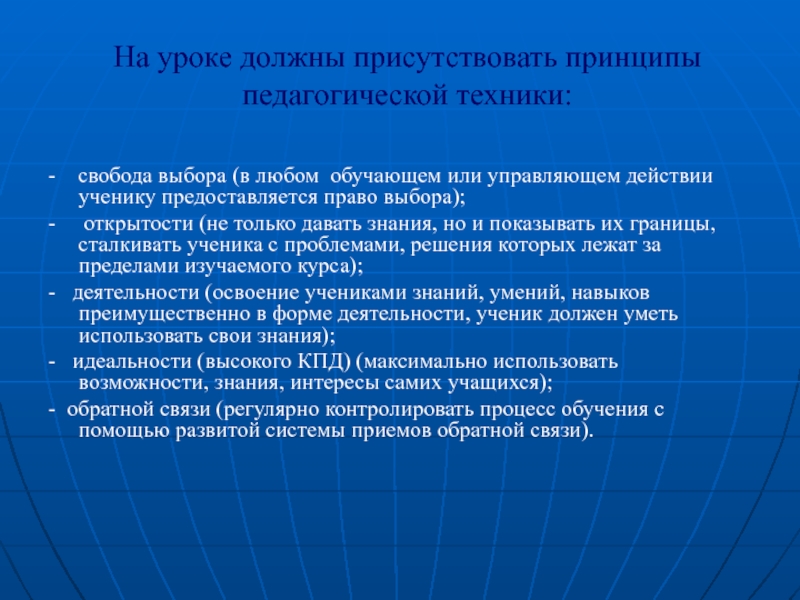 На уроке должны присутствовать принципы педагогической техники:

- свобода выбора (в любом обучающем или управляющем действии ученику предоставляется право выбора);

- открытости (не только давать знания, но и показывать их границы, сталкивать ученика с проблемами, решения которых лежат за пределами изучаемого курса);

- деятельности (освоение учениками знаний, умений, навыков преимущественно в форме деятельности, ученик должен уметь использовать свои знания);

- идеальности (высокого КПД) (максимально использовать возможности, знания, интересы самих учащихся);

- обратной связи (регулярно контролировать процесс обучения с помощью развитой системы приемов обратной связи).